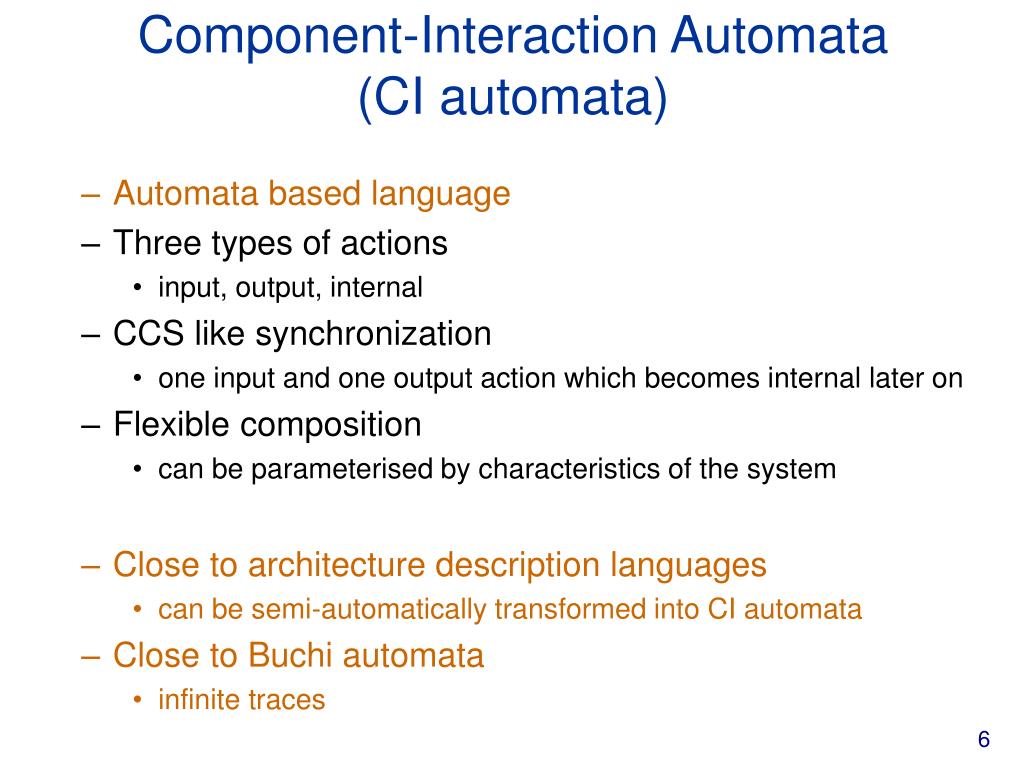 Component-Interaction Automata
(CI automata)

– Automata based language
– Three types of actions
• input, output, internal
– CCS like synchronization
• one input and one output action which becomes internal later on
– Flexible composition
• can be parameterised by characteristics of the system

– Close to architecture description languages
• can be semi-automatically transformed into CI automata
– Close to Buchi automata
• infinite traces

6